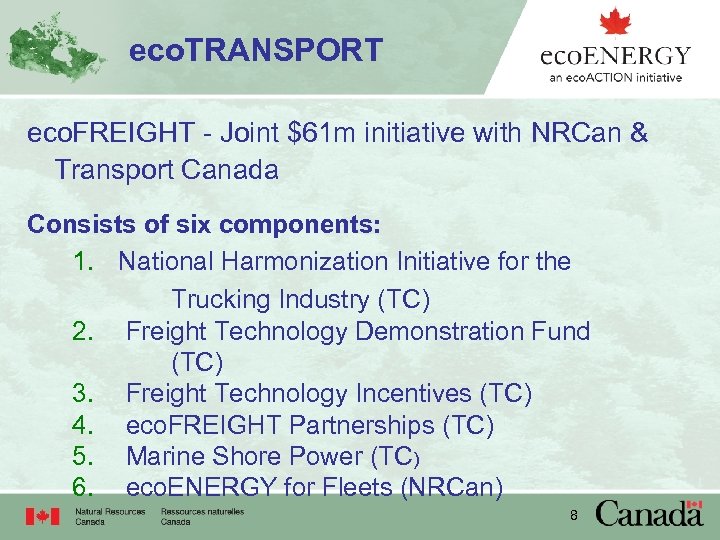 ecoTRANSPORT

ecoENERGY
an ecoACTION initiative

ecoFREIGHT - Joint $61m initiative with NRCan & Transport Canada

Consists of six components:

1. National Harmonization Initiative for the Trucking Industry (TC)
2. Freight Technology Demonstration Fund (TC)
3. Freight Technology Incentives (TC)
4. ecoFREIGHT Partnerships (TC)
5. Marine Shore Power (TC)
6. ecoENERGY for Fleets (NRCan)

Natural Resources Canada
Ressources naturelles Canada

8

Canada